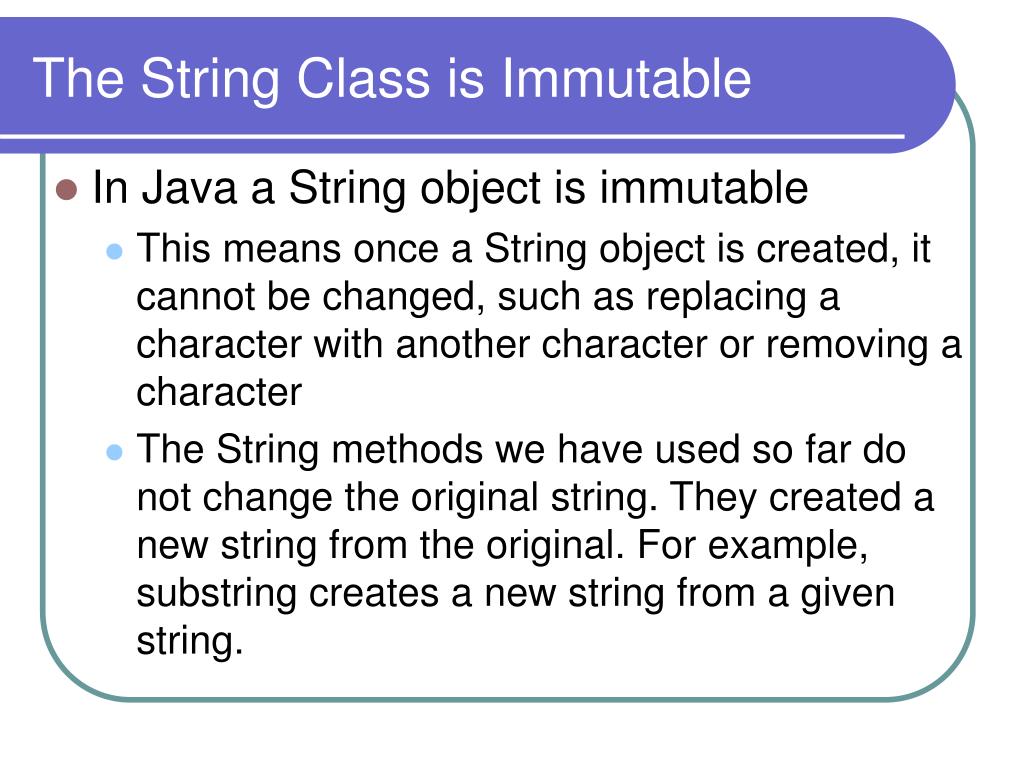 The String Class is Immutable

In Java a String object is immutable

This means once a String object is created, it cannot be changed, such as replacing a character with another character or removing a character

The String methods we have used so far do not change the original string. They created a new string from the original. For example, substring creates a new string from a given string.